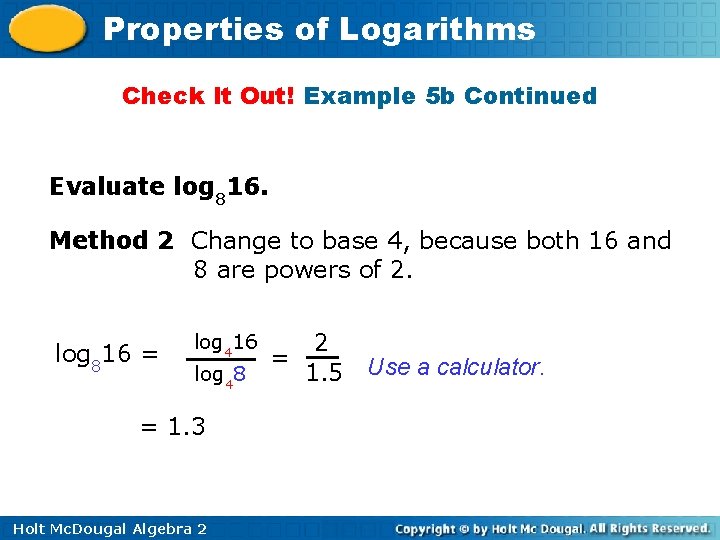 Properties of Logarithms

Check It Out! Example 5b Continued

Evaluate $\log_8 16$.

Method 2 Change to base 4, because both 16 and 8 are powers of 2.

$\log_8 16 = \frac{\log_4 16}{\log_4 8} = \frac{2}{1.5}$ Use a calculator.

$= 1.3$

Holt McDougal Algebra 2

Copyright © by Holt Mc Dougal. All Rights Reserved.